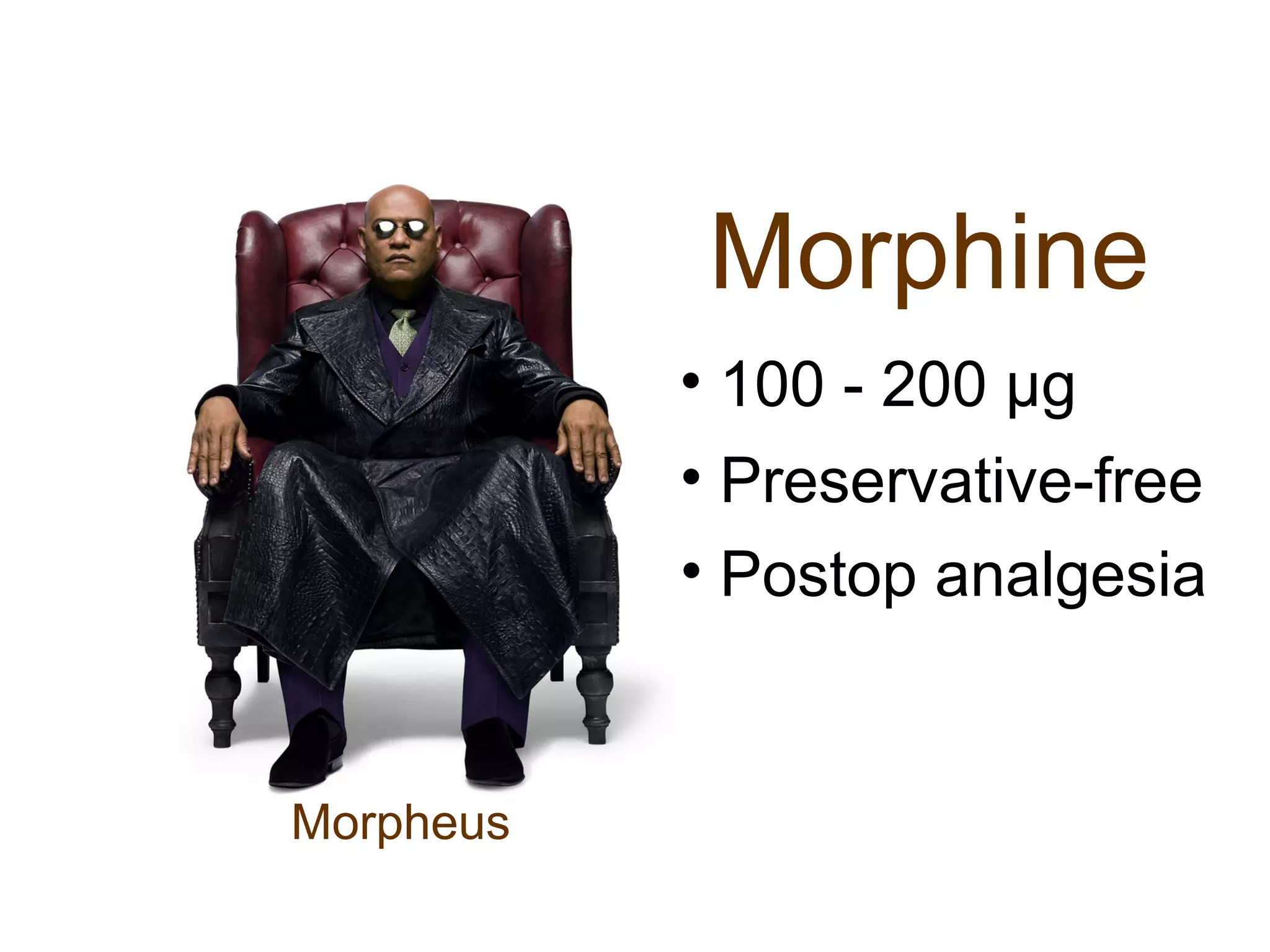 Morphine

• 100 - 200 µg
• Preservative-free
• Postop analgesia

Morpheus